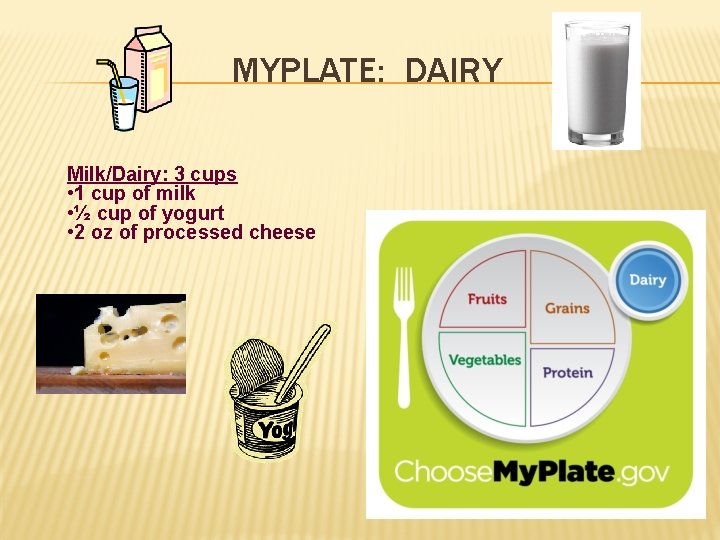 MYPLATE: DAIRY

Milk/Dairy: 3 cups
•1 cup of milk
•½ cup of yogurt
•2 oz of processed cheese

Yog

Fruits
Grains
Vegetables
Protein
Dairy

ChooseMyPlate.gov